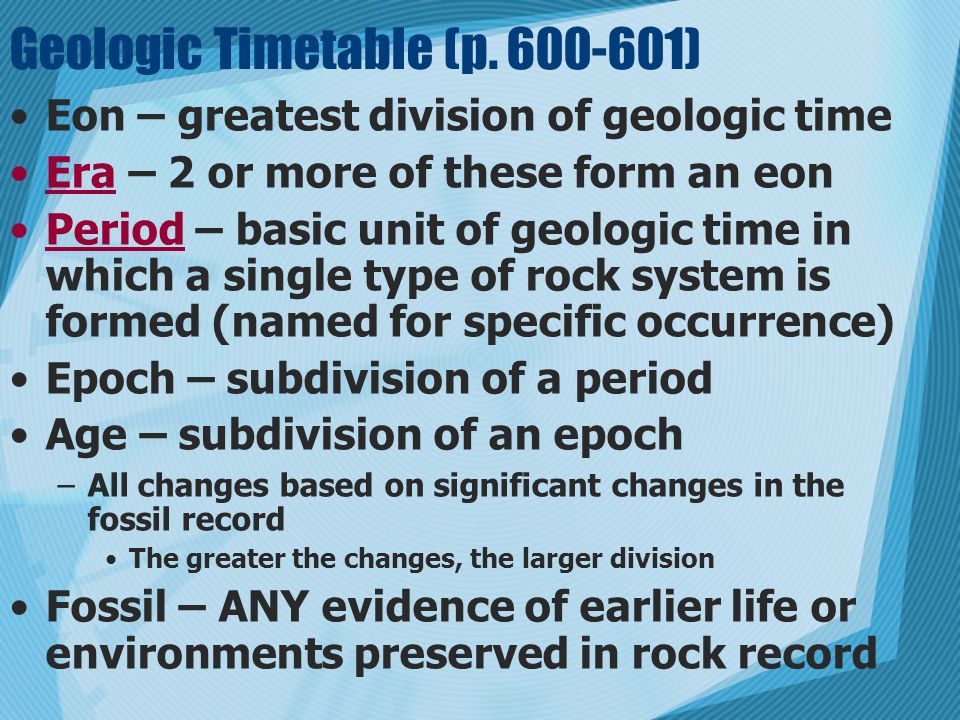 Geologic Timetable (p. 600-601)

• Eon – greatest division of geologic time
• Era – 2 or more of these form an eon
• Period – basic unit of geologic time in which a single type of rock system is formed (named for specific occurrence)
• Epoch – subdivision of a period
• Age – subdivision of an epoch
– All changes based on significant changes in the fossil record
• The greater the changes, the larger division
• Fossil – ANY evidence of earlier life or environments preserved in rock record